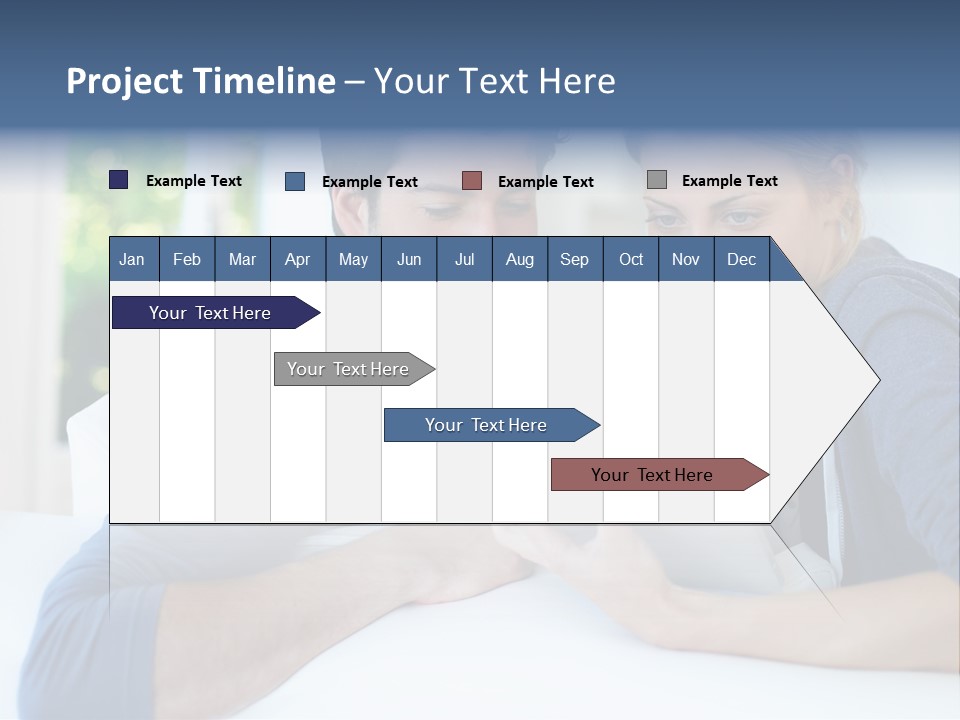 Project Timeline – Your Text Here

Example Text Example Text Example Text Example Text

| Jan | Feb | Mar | Apr | May | Jun | Jul | Aug | Sep | Oct | Nov | Dec |
|---|---|---|---|---|---|---|---|---|---|---|---|

Your Text Here

Your Text Here

Your Text Here

Your Text Here